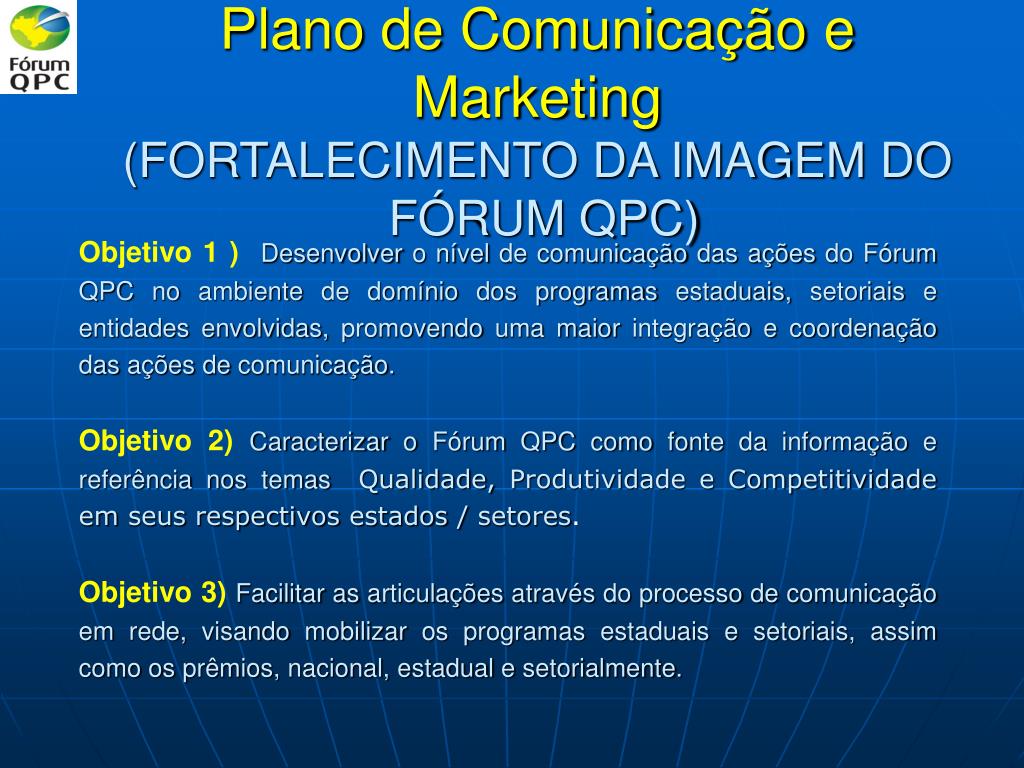 Fórum QPC

Plano de Comunicação e Marketing
(FORTALECIMENTO DA IMAGEM DO FÓRUM QPC)

Objetivo 1 ) Desenvolver o nível de comunicação das ações do Fórum QPC no ambiente de domínio dos programas estaduais, setoriais e entidades envolvidas, promovendo uma maior integração e coordenação das ações de comunicação.

Objetivo 2) Caracterizar o Fórum QPC como fonte da informação e referência nos temas Qualidade, Produtividade e Competitividade em seus respectivos estados / setores.

Objetivo 3) Facilitar as articulações através do processo de comunicação em rede, visando mobilizar os programas estaduais e setoriais, assim como os prêmios, nacional, estadual e setorialmente.